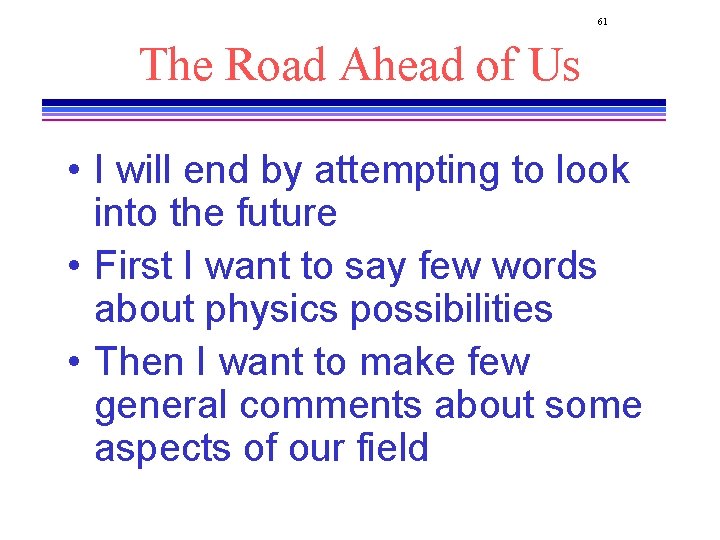 61

The Road Ahead of Us

• I will end by attempting to look into the future
• First I want to say few words about physics possibilities
• Then I want to make few general comments about some aspects of our field